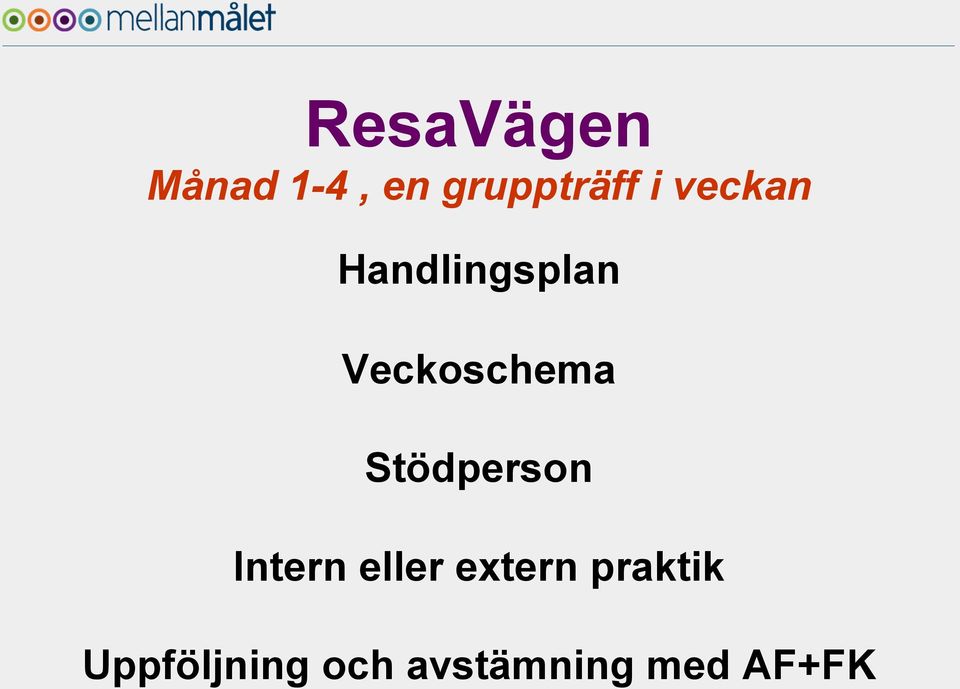 mellanmålet

ResaVägen
Månad 1-4 , en gruppträff i veckan

Handlingsplan

Veckoschema

Stödperson

Intern eller extern praktik

Uppföljning och avstämning med AF+FK